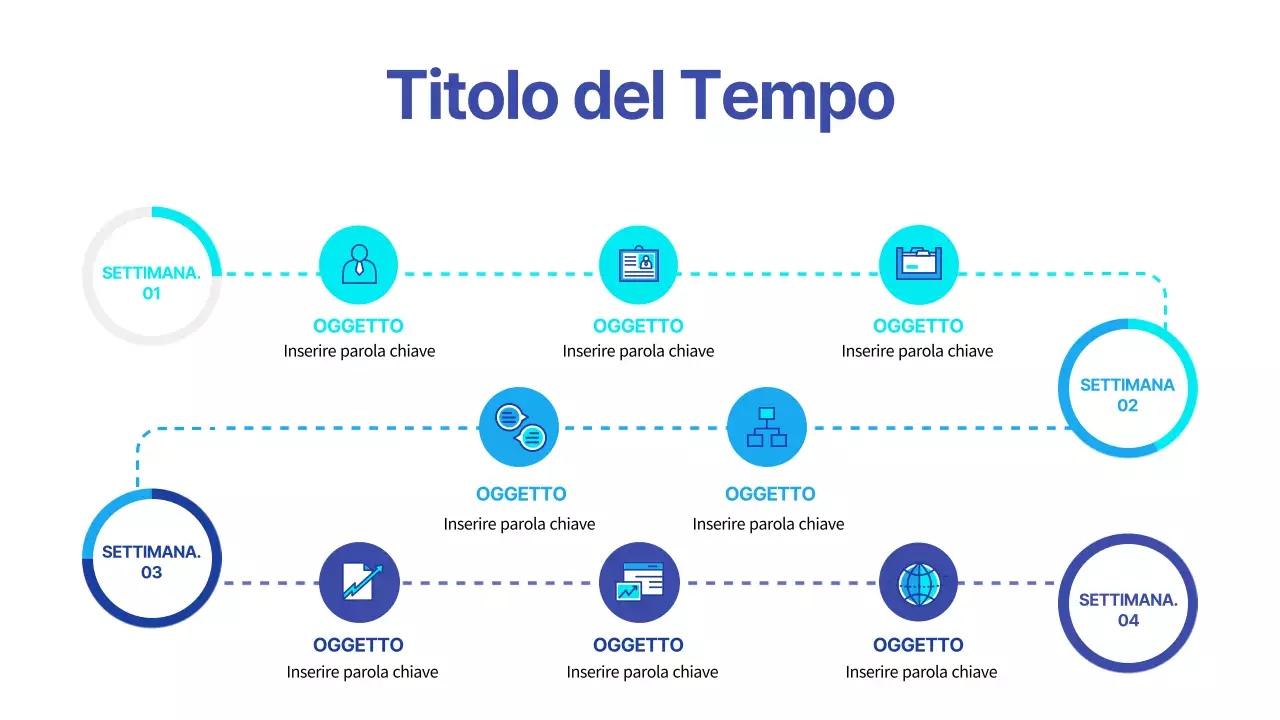 Titolo del Tempo

SETTIMANA. 01

OGGETTO
Inserire parola chiave

OGGETTO
Inserire parola chiave

OGGETTO
Inserire parola chiave

SETTIMANA 02

OGGETTO
Inserire parola chiave

OGGETTO
Inserire parola chiave

SETTIMANA. 03

OGGETTO
Inserire parola chiave

OGGETTO
Inserire parola chiave

OGGETTO
Inserire parola chiave

SETTIMANA. 04